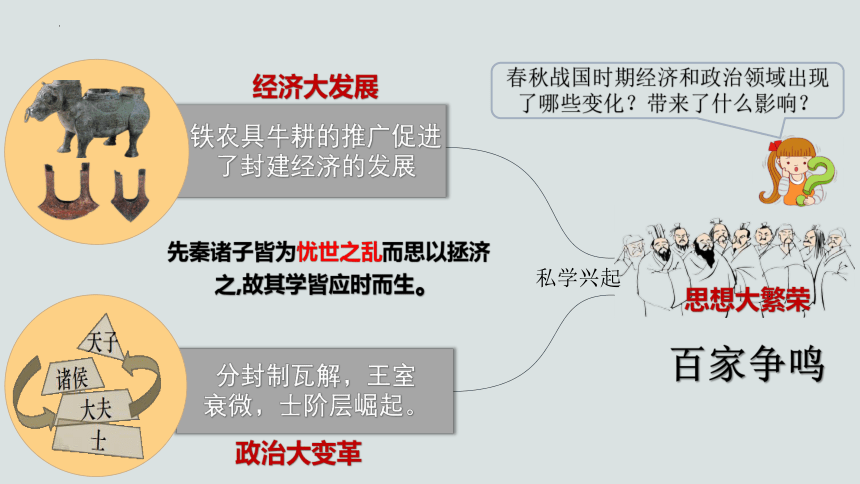 经济大发展

铁农具牛耕的推广促进了封建经济的发展

春秋战国时期经济和政治领域出现了哪些变化？带来了什么影响？

先秦诸子皆为忧世之乱而思以拯济之,故其学皆应时而生。

私学兴起

思想大繁荣

百家争鸣

天子
诸侯
大夫
士

分封制瓦解，王室衰微，士阶层崛起。

政治大变革